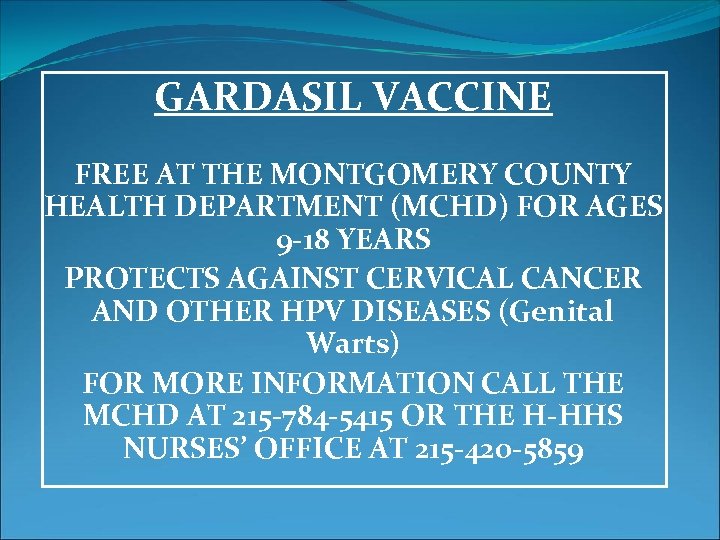 GARDASIL VACCINE

FREE AT THE MONTGOMERY COUNTY HEALTH DEPARTMENT (MCHD) FOR AGES 9-18 YEARS

PROTECTS AGAINST CERVICAL CANCER AND OTHER HPV DISEASES (Genital Warts)

FOR MORE INFORMATION CALL THE MCHD AT 215-784-5415 OR THE H-HHS NURSES' OFFICE AT 215-420-5859